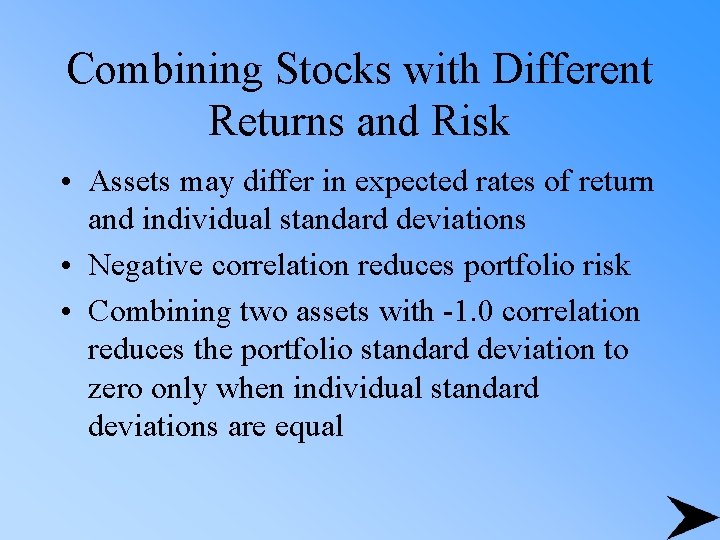 Combining Stocks with Different Returns and Risk

• Assets may differ in expected rates of return and individual standard deviations

• Negative correlation reduces portfolio risk

• Combining two assets with -1.0 correlation reduces the portfolio standard deviation to zero only when individual standard deviations are equal